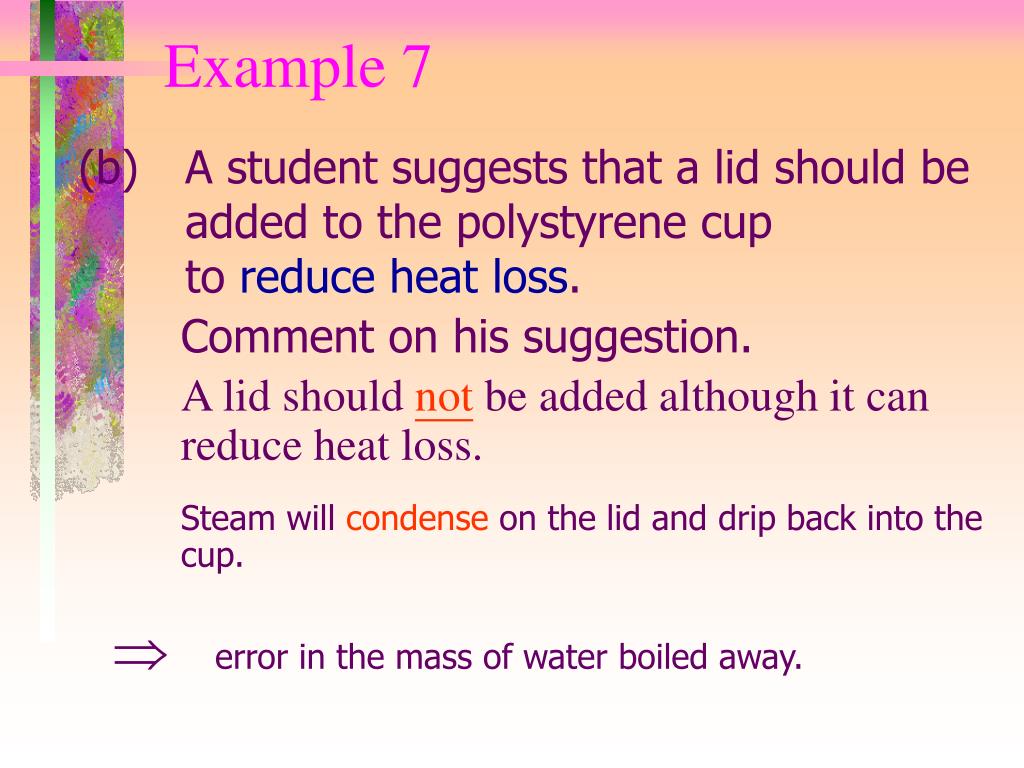 Example 7

(b) A student suggests that a lid should be added to the polystyrene cup to reduce heat loss.

Comment on his suggestion.

A lid should not be added although it can reduce heat loss.

Steam will condense on the lid and drip back into the cup.

$\Rightarrow$ error in the mass of water boiled away.